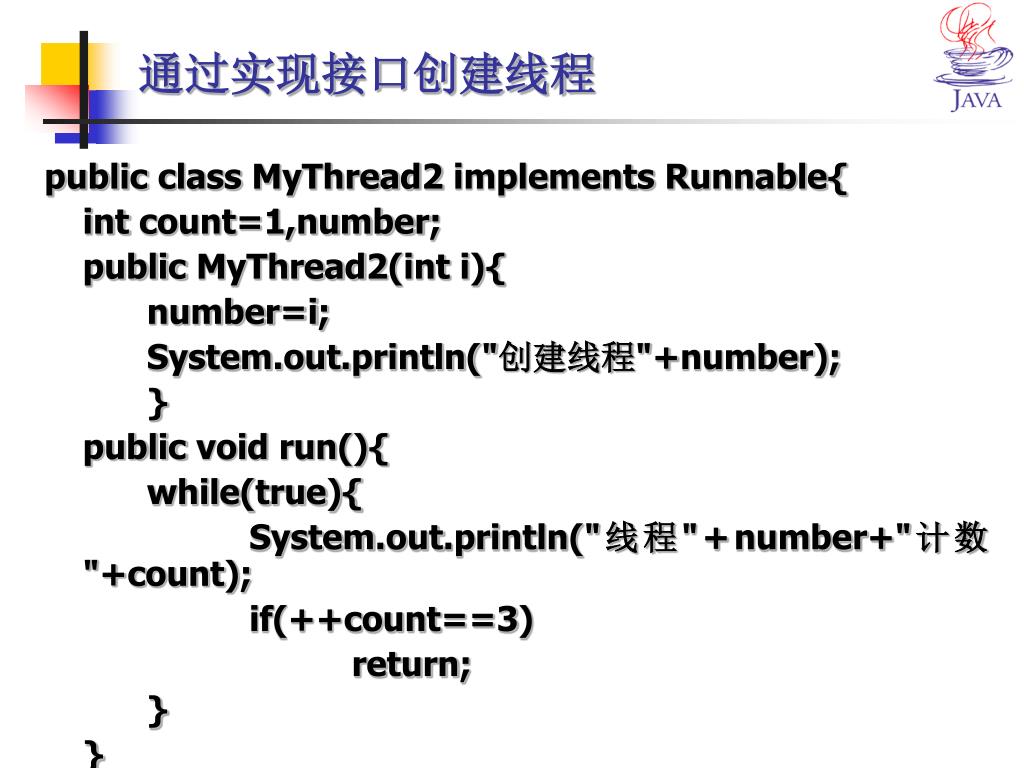 通过实现接口创建线程

JAVA

public class MyThread2 implements Runnable{
int count=1,number;
public MyThread2(int i){
number=i;
System.out.println("创建线程"+number);
}
public void run(){
while(true){
System.out.println("线程"+number+"计数"+count);
if(++count==3)
return;
}
}